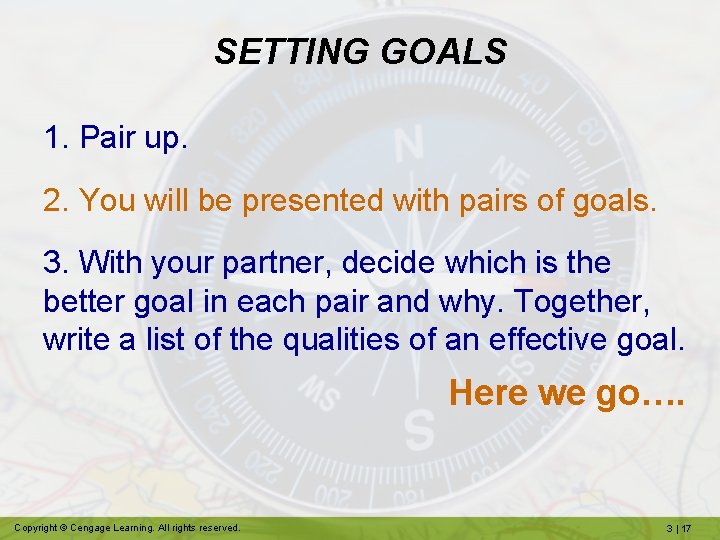 SETTING GOALS

1. Pair up.

2. You will be presented with pairs of goals.

3. With your partner, decide which is the better goal in each pair and why. Together, write a list of the qualities of an effective goal.

Here we go….

Copyright © Cengage Learning. All rights reserved.

3 | 17